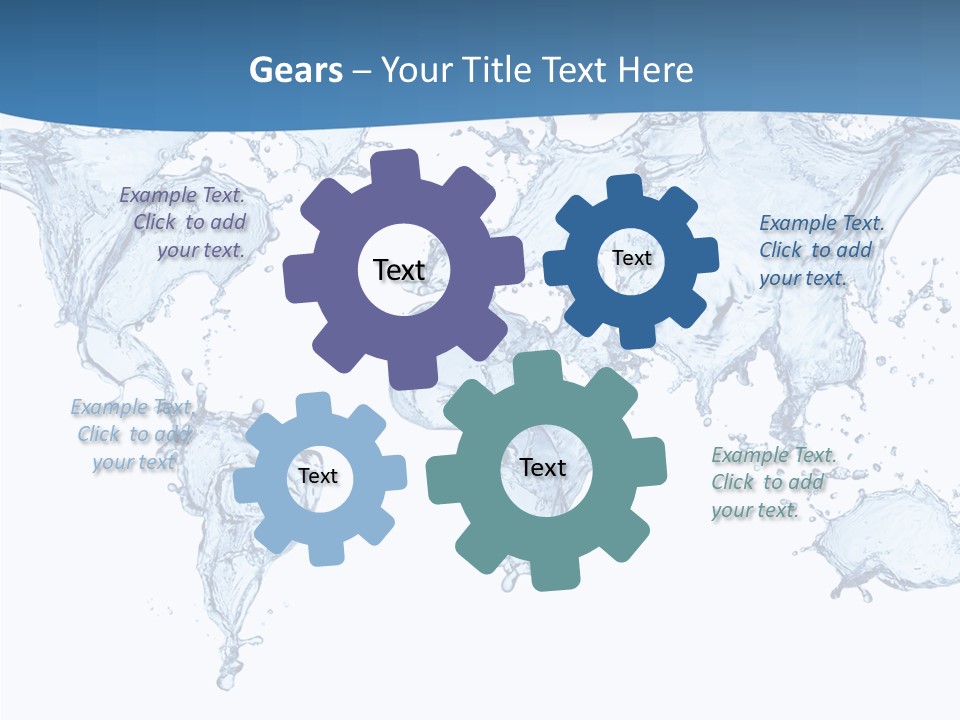 Gears – Your Title Text Here

Example Text. Click to add your text.

Text

Text

Example Text. Click to add your text.

Example Text. Click to add your text.

Text

Text

Example Text. Click to add your text.